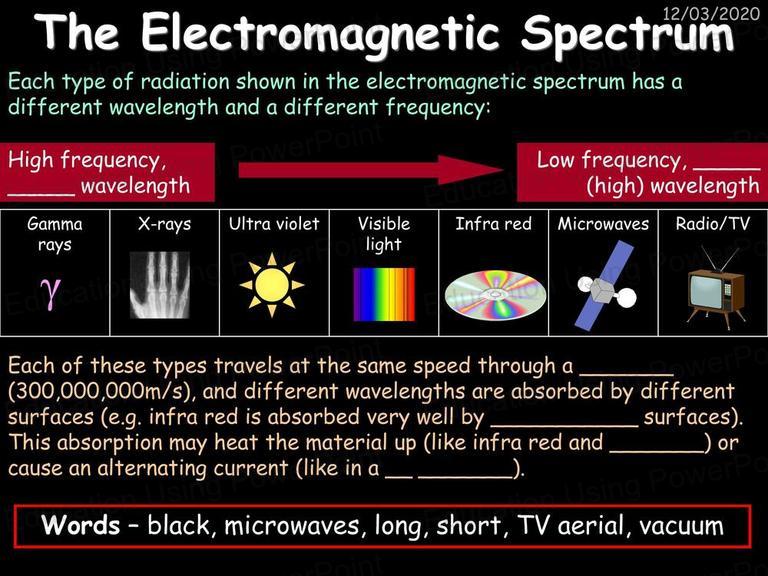 12/03/2020

The Electromagnetic Spectrum

Each type of radiation shown in the electromagnetic spectrum has a different wavelength and a different frequency:

High frequency, _____ wavelength

Low frequency, _____ (high) wavelength

| Gamma rays | X-rays | Ultra violet | Visible light | Infra red | Microwaves | Radio/TV |
|---|---|---|---|---|---|---|
| $\gamma$ | | | | | | |

Each of these types travels at the same speed through a _______ (300,000,000m/s), and different wavelengths are absorbed by different surfaces (e.g. infra red is absorbed very well by ___________ surfaces). This absorption may heat the material up (like infra red and _______) or cause an alternating current (like in a __ _______).

Words – black, microwaves, long, short, TV aerial, vacuum